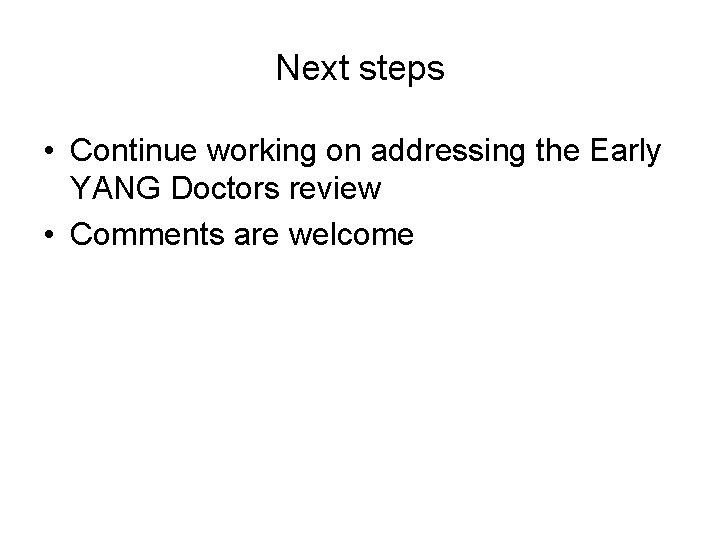 Next steps

• Continue working on addressing the Early YANG Doctors review
• Comments are welcome